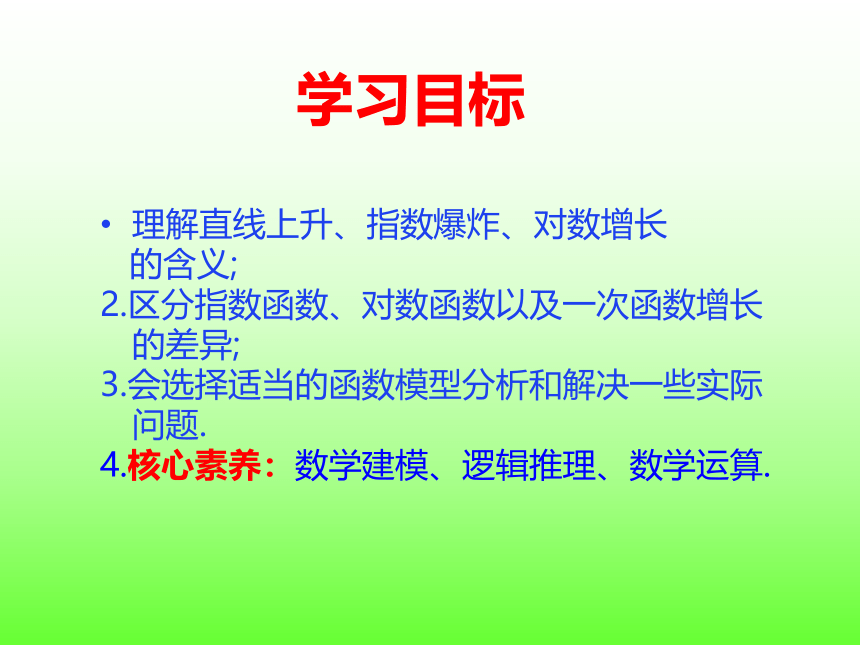 学习目标

• 理解直线上升、指数爆炸、对数增长的含义;

2.区分指数函数、对数函数以及一次函数增长的差异;

3.会选择适当的函数模型分析和解决一些实际问题.

4.核心素养：数学建模、逻辑推理、数学运算.